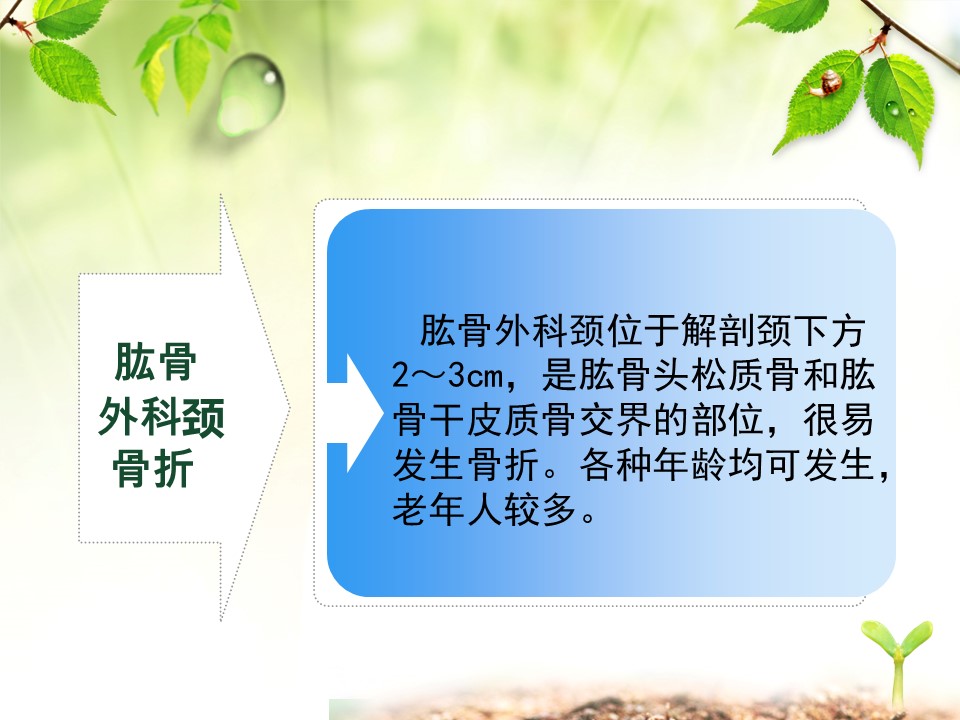 肱骨外科颈骨折

肱骨外科颈位于解剖颈下方2～3cm，是肱骨头松质骨和肱骨干皮质骨交界的部位，很易发生骨折。各种年龄均可发生，老年人较多。